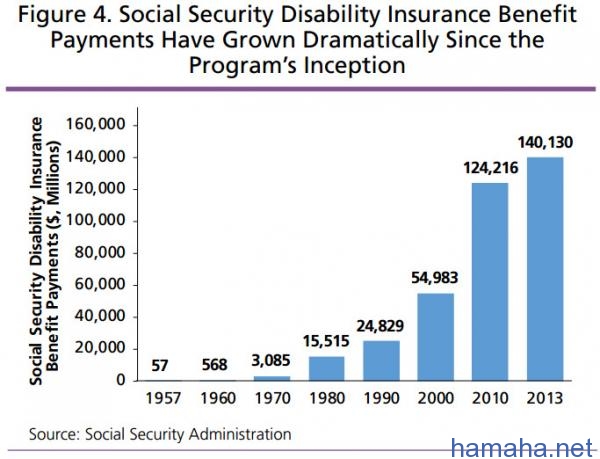 Figure 4. Social Security Disability Insurance Benefit Payments Have Grown Dramatically Since the Program's Inception

Social Security Disability Insurance Benefit Payments ($, Millions)

160,000
140,000
120,000
100,000
80,000
60,000
40,000
20,000
0

57
568
3,085
15,515
24,829
54,983
124,216
140,130

1957
1960
1970
1980
1990
2000
2010
2013

Source: Social Security Administration

hamaha.net